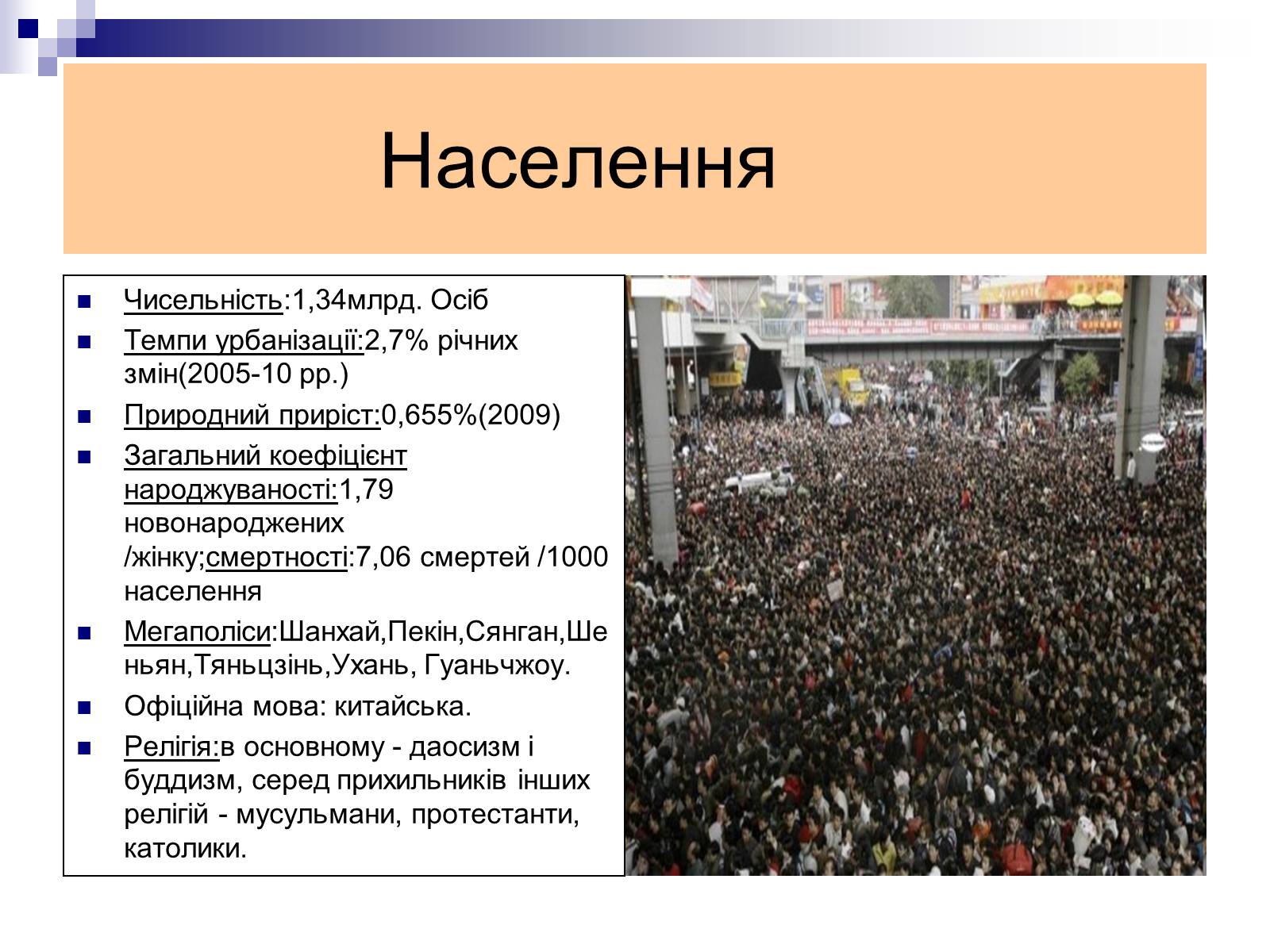 Населення

- Чисельність:1,34млрд. Осіб
- Темпи урбанізації:2,7% річних змін(2005-10 рр.)
- Природний приріст:0,655%(2009)
- Загальний коефіцієнт народжуваності:1,79 новонароджених /жінку;смертності:7,06 смертей /1000 населення
- Мегаполіси:Шанхай,Пекін,Сянган,Шеньян,Тяньцзінь,Ухань, Гуаньчжоу.
- Офіційна мова: китайська.
- Релігія:в основному - даосизм і буддизм, серед прихильників інших релігій - мусульмани, протестанти, католики.